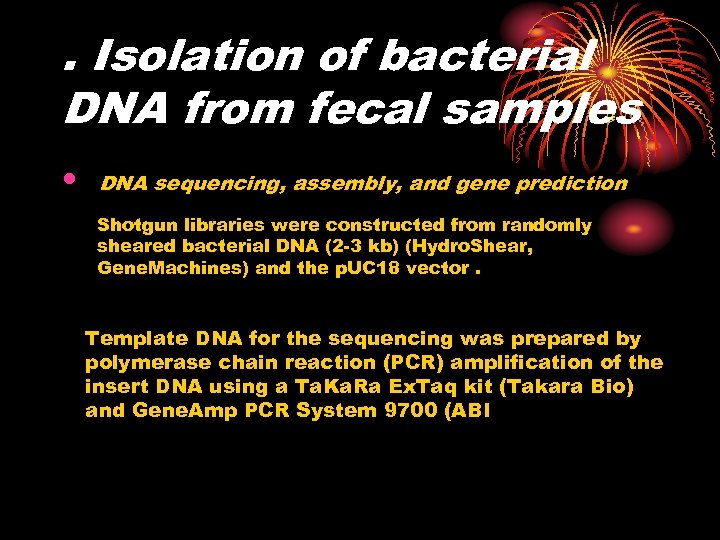 . Isolation of bacterial DNA from fecal samples

• DNA sequencing, assembly, and gene prediction

Shotgun libraries were constructed from randomly sheared bacterial DNA (2-3 kb) (HydroShear, GeneMachines) and the pUC18 vector .

Template DNA for the sequencing was prepared by polymerase chain reaction (PCR) amplification of the insert DNA using a TaKaRa ExTaq kit (Takara Bio) and GeneAmp PCR System 9700 (ABI